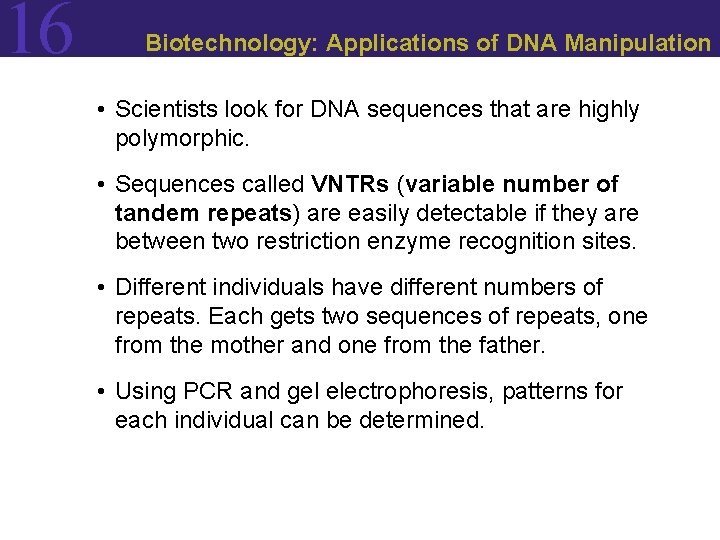 16 Biotechnology: Applications of DNA Manipulation

• Scientists look for DNA sequences that are highly polymorphic.

• Sequences called VNTRs (variable number of tandem repeats) are easily detectable if they are between two restriction enzyme recognition sites.

• Different individuals have different numbers of repeats. Each gets two sequences of repeats, one from the mother and one from the father.

• Using PCR and gel electrophoresis, patterns for each individual can be determined.